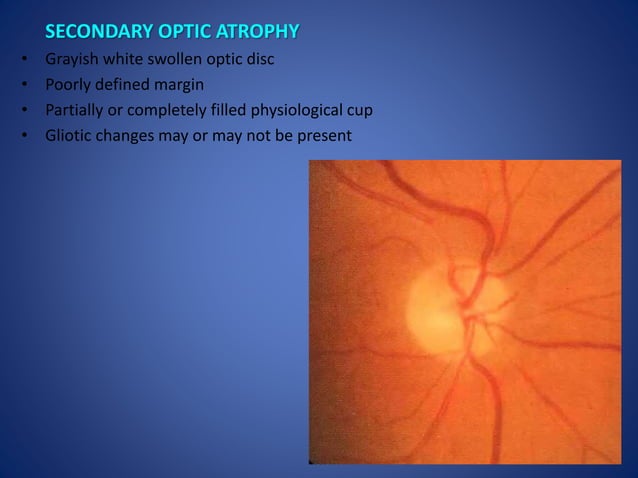 SECONDARY OPTIC ATROPHY

• Grayish white swollen optic disc
• Poorly defined margin
• Partially or completely filled physiological cup
• Gliotic changes may or may not be present